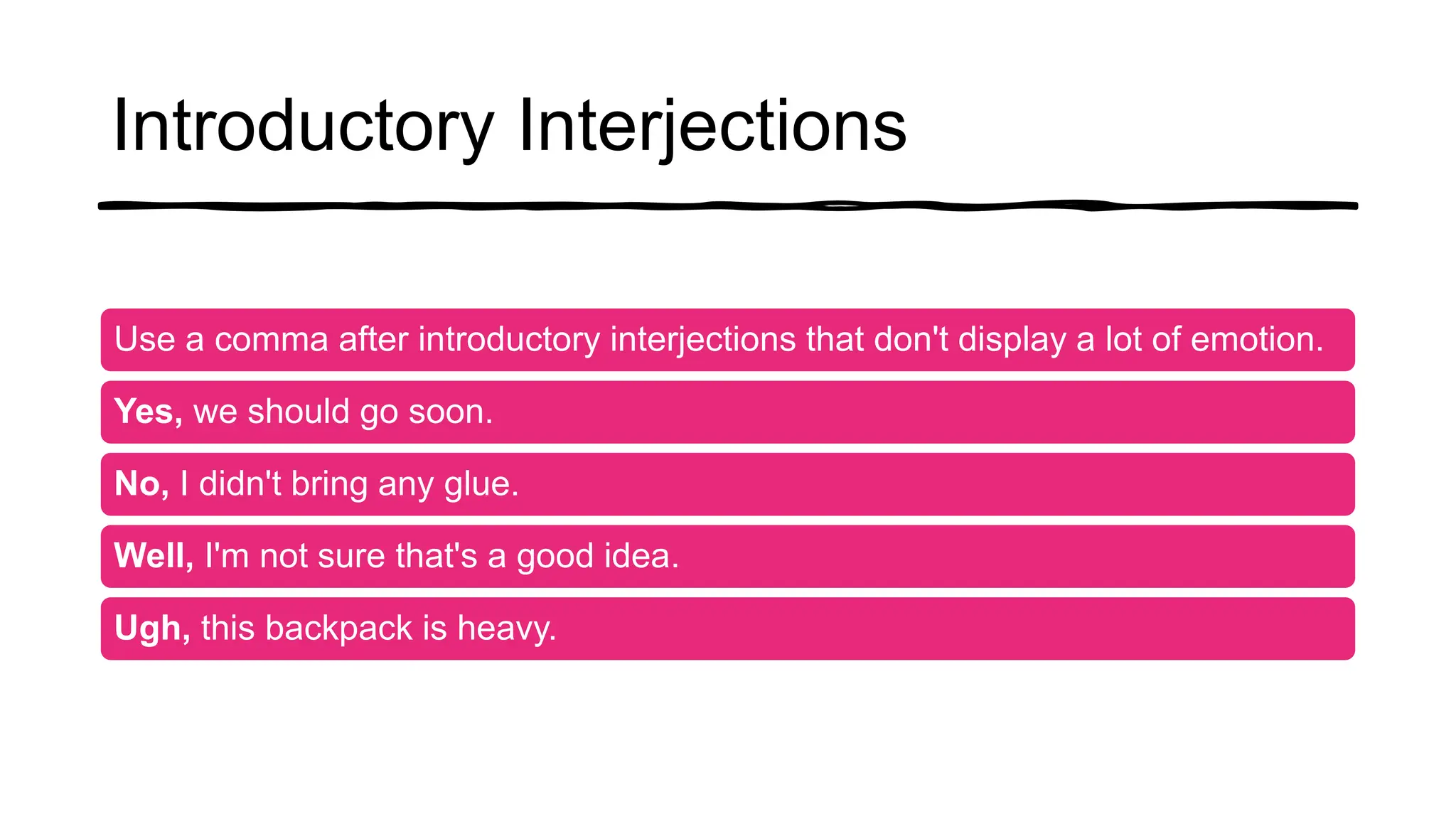 Introductory Interjections

Use a comma after introductory interjections that don't display a lot of emotion.

Yes, we should go soon.

No, I didn't bring any glue.

Well, I'm not sure that's a good idea.

Ugh, this backpack is heavy.